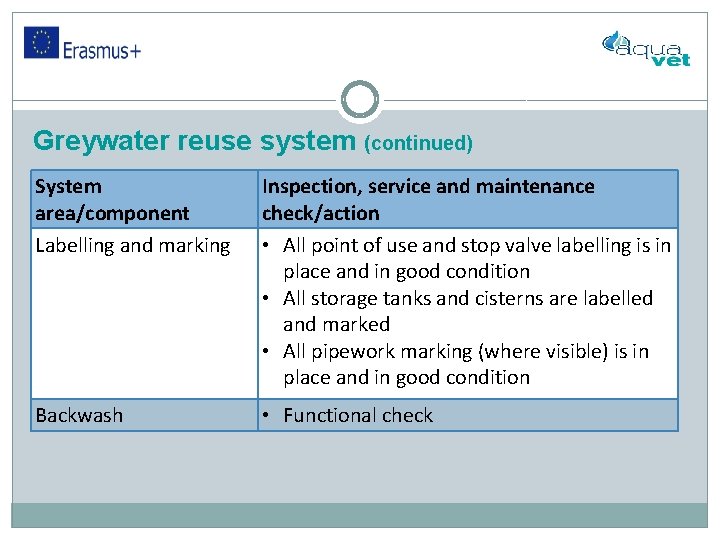 Erasmus+

aqua vet

Greywater reuse system (continued)

| System area/component | Inspection, service and maintenance check/action |
|---|---|
| Labelling and marking | • All point of use and stop valve labelling is in place and in good condition • All storage tanks and cisterns are labelled and marked • All pipework marking (where visible) is in place and in good condition |
| Backwash | • Functional check |